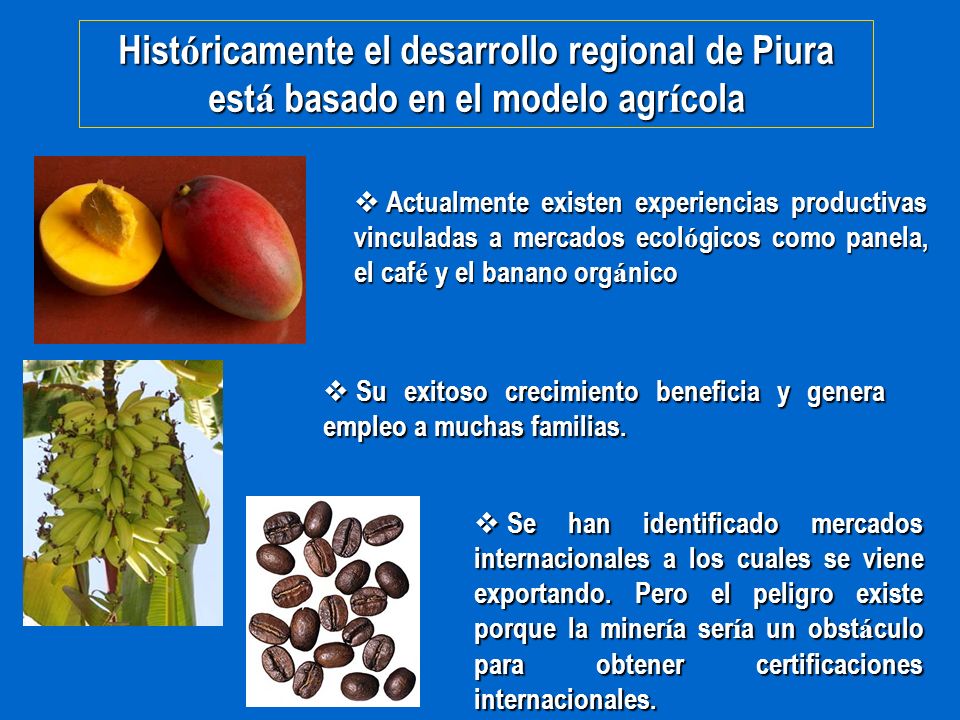 Históricamente el desarrollo regional de Piura está basado en el modelo agrícola

❖ Actualmente existen experiencias productivas vinculadas a mercados ecológicos como panela, el café y el banano orgánico

❖ Su exitoso crecimiento beneficia y genera empleo a muchas familias.

❖ Se han identificado mercados internacionales a los cuales se viene exportando. Pero el peligro existe porque la minería sería un obstáculo para obtener certificaciones internacionales.